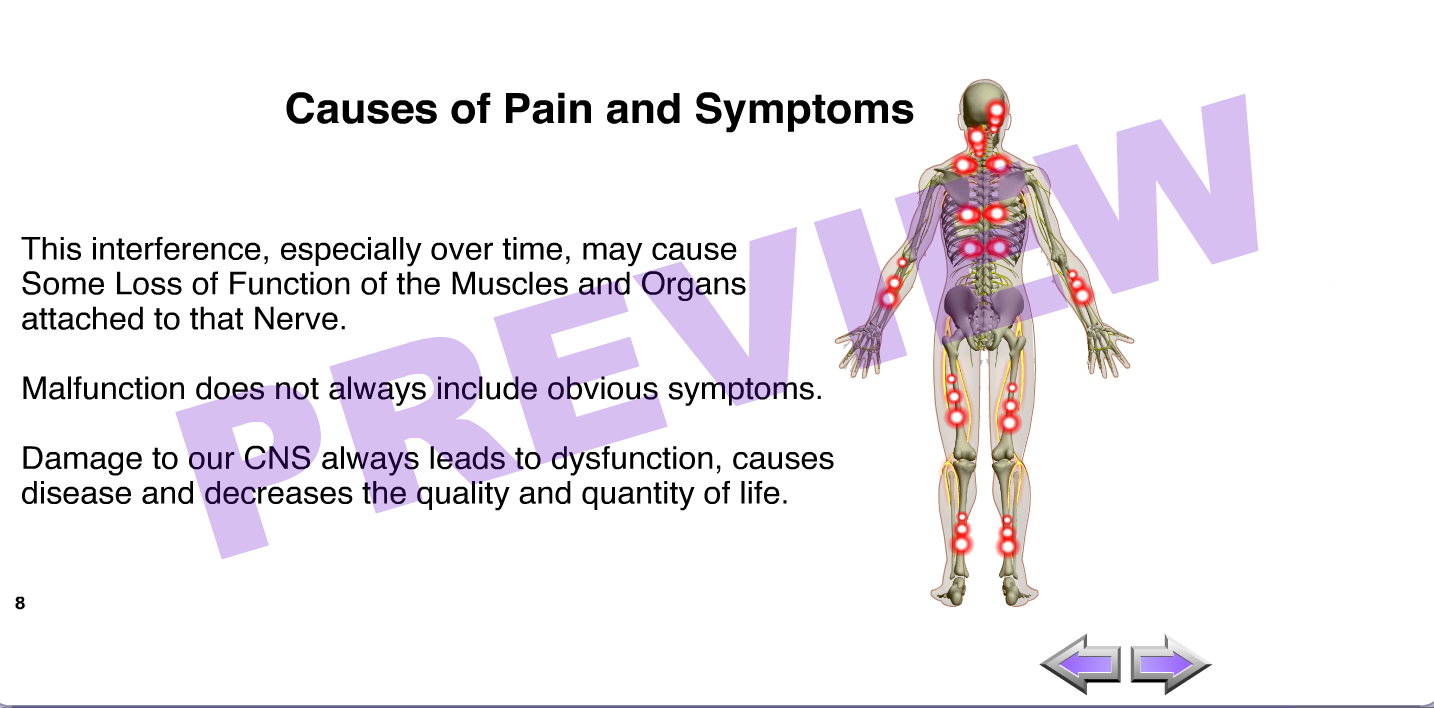 Causes of Pain and Symptoms

This interference, especially over time, may cause Some Loss of Function of the Muscles and Organs attached to that Nerve.

Malfunction does not always include obvious symptoms.

Damage to our CNS always leads to dysfunction, causes disease and decreases the quality and quantity of life.

PREVIEW

8